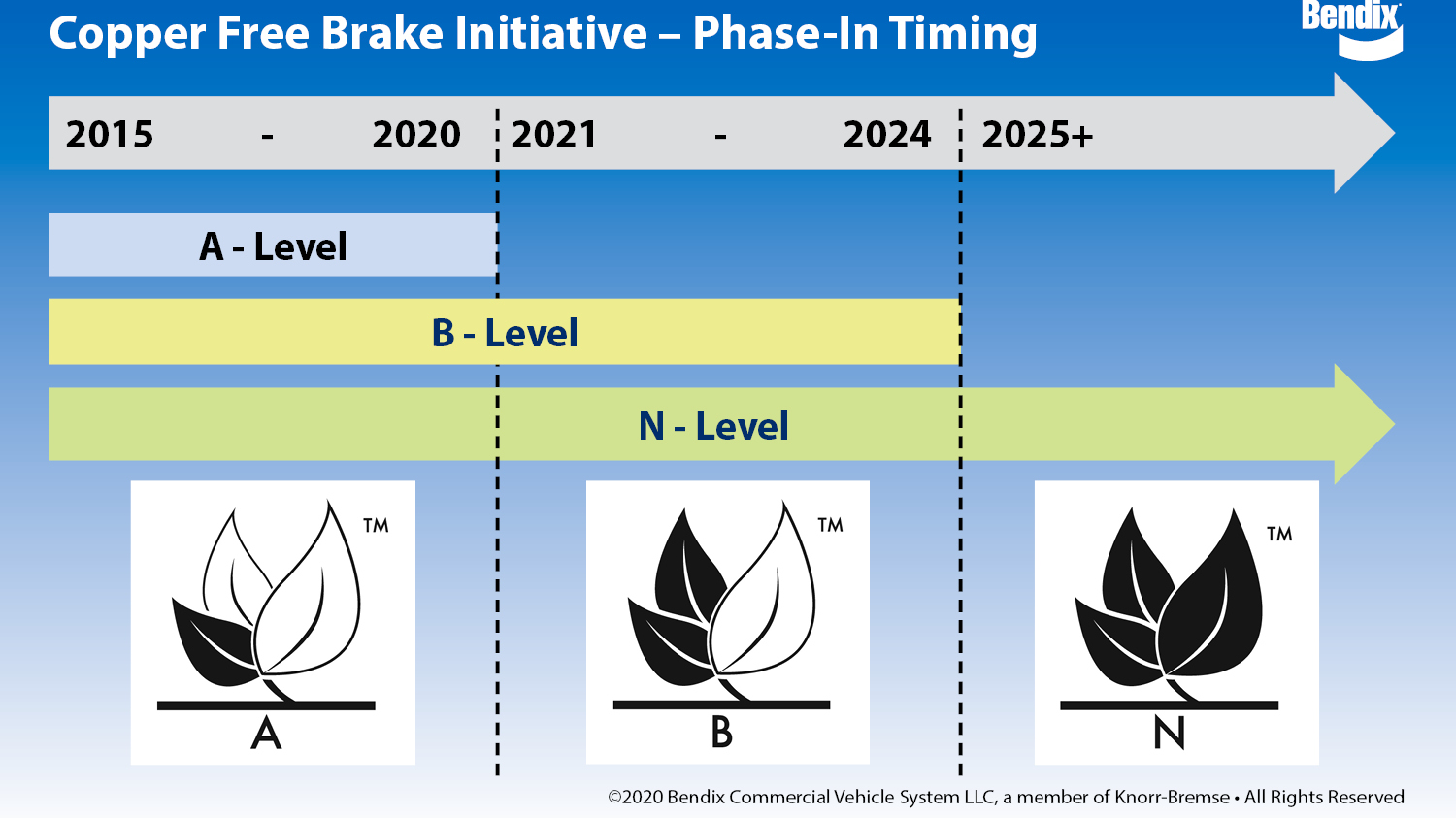 Copper Free Brake Initiative – Phase-In Timing

Bendix

2015 - 2020 2021 - 2024 2025+

A - Level

B - Level

N - Level

TM
A

TM
B

TM
N

©2020 Bendix Commercial Vehicle System LLC, a member of Knorr-Bremse • All Rights Reserved